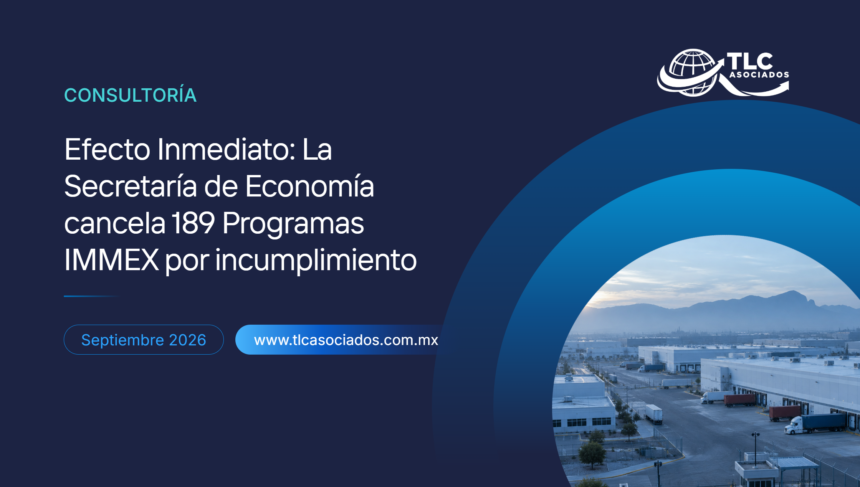 TLC ASOCIADOS

CONSULTORÍA

Efecto Inmediato: La Secretaría de Economía cancela 189 Programas IMMEX por incumplimiento

Septiembre 2026

www.tlcasociados.com.mx